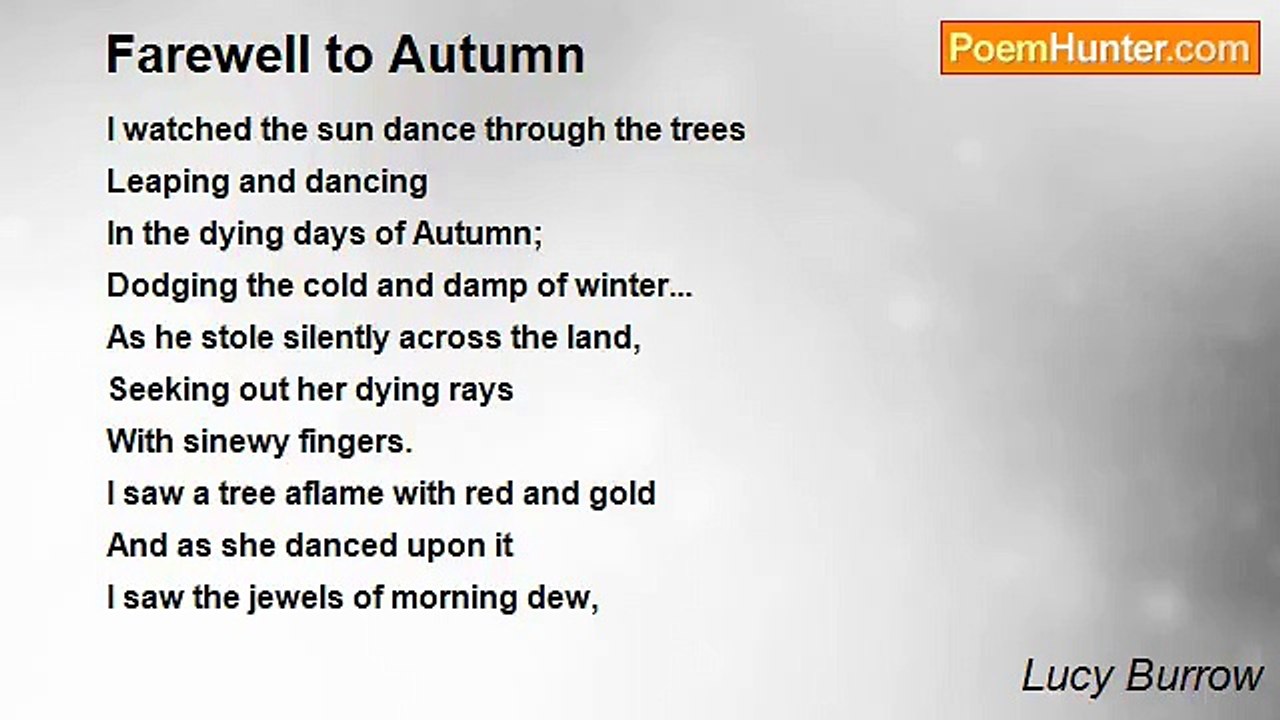 Farewell to Autumn

PoemHunter.com

I watched the sun dance through the trees
Leaping and dancing
In the dying days of Autumn;
Dodging the cold and damp of winter...
As he stole silently across the land,
Seeking out her dying rays
With sinewy fingers.
I saw a tree aflame with red and gold
And as she danced upon it
I saw the jewels of morning dew,

Lucy Burrow